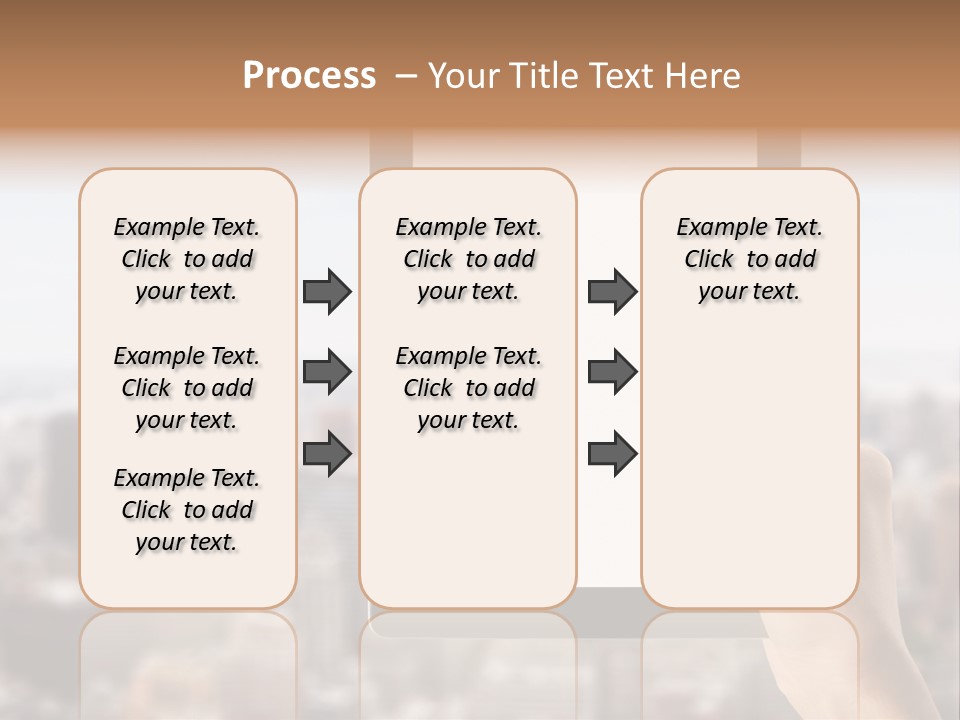 Process – Your Title Text Here

Example Text. Click to add your text.

Example Text. Click to add your text.

Example Text. Click to add your text.

Example Text. Click to add your text.

Example Text. Click to add your text.

Example Text. Click to add your text.